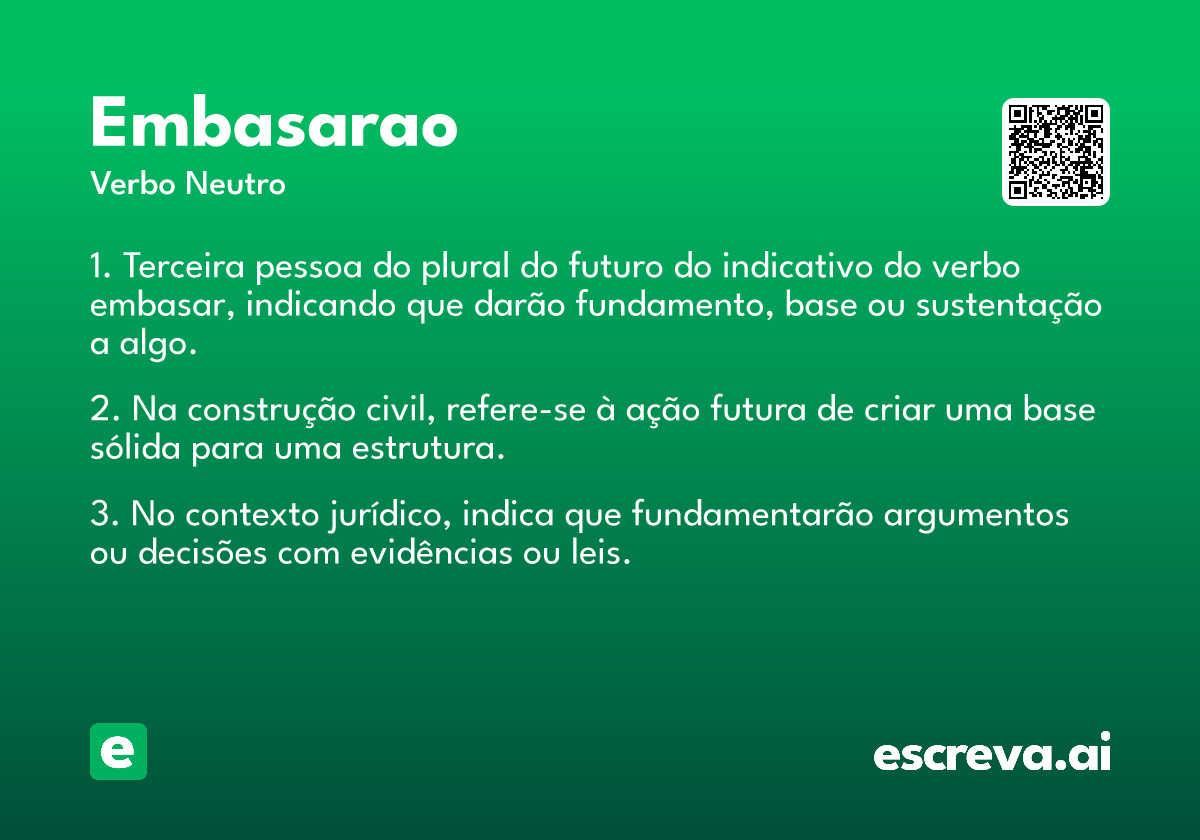 Embasarao

Verbo Neutro

1. Terceira pessoa do plural do futuro do indicativo do verbo embasar, indicando que darão fundamento, base ou sustentação a algo.

2. Na construção civil, refere-se à ação futura de criar uma base sólida para uma estrutura.

3. No contexto jurídico, indica que fundamentarão argumentos ou decisões com evidências ou leis.

e

escreva.ai